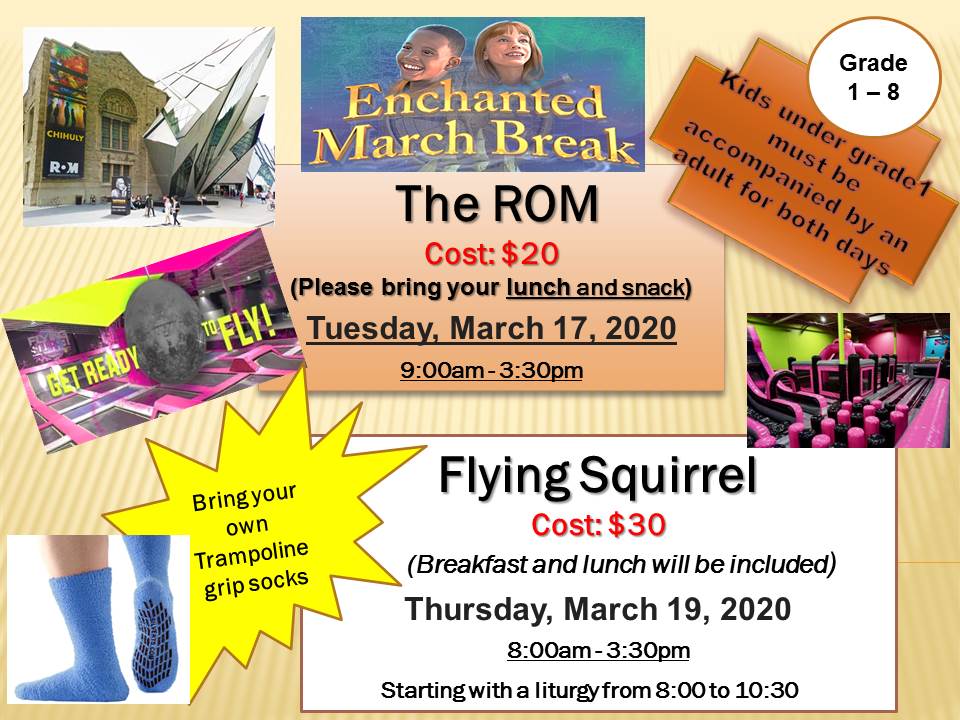 CHIHULY

ROM

Enchanted March Break

Grade 1 – 8

Kids under grade1 must be accompanied by an adult for both days

The ROM
Cost: $20
(Please bring your lunch and snack)
Tuesday, March 17, 2020
9:00am - 3:30pm

GET READY TO FLY!

Bring your own Trampoline grip socks

Flying Squirrel
Cost: $30
(Breakfast and lunch will be included)
Thursday, March 19, 2020
8:00am - 3:30pm
Starting with a liturgy from 8:00 to 10:30